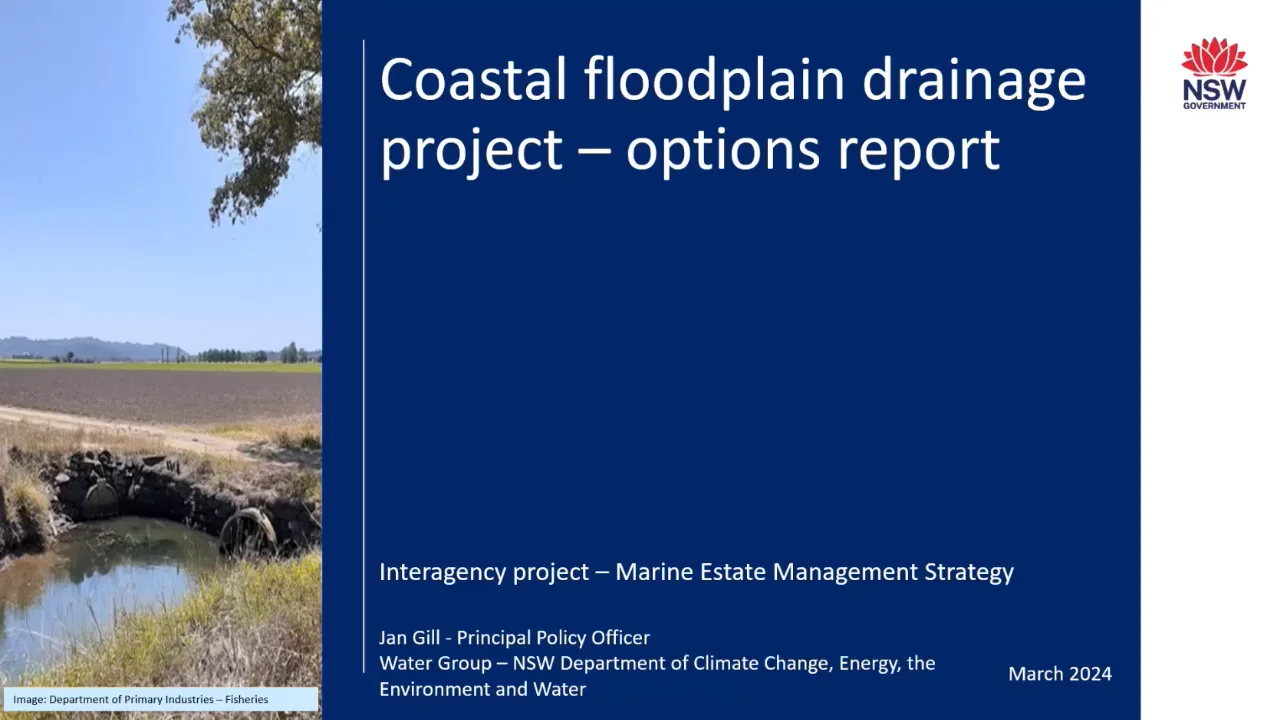 Coastal floodplain drainage project – options report

NSW GOVERNMENT

Interagency project – Marine Estate Management Strategy

Jan Gill - Principal Policy Officer
Water Group – NSW Department of Climate Change, Energy, the Environment and Water

March 2024

Image: Department of Primary Industries – Fisheries